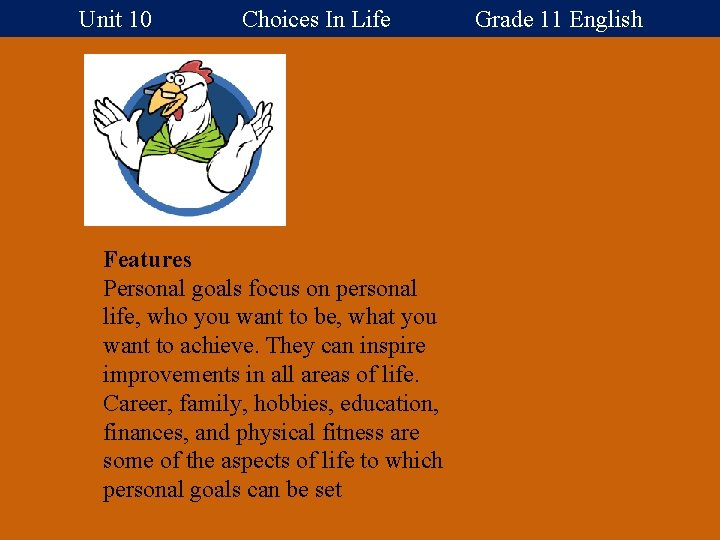 Unit 10 Choices In Life Grade 11 English

Features
Personal goals focus on personal life, who you want to be, what you want to achieve. They can inspire improvements in all areas of life. Career, family, hobbies, education, finances, and physical fitness are some of the aspects of life to which personal goals can be set